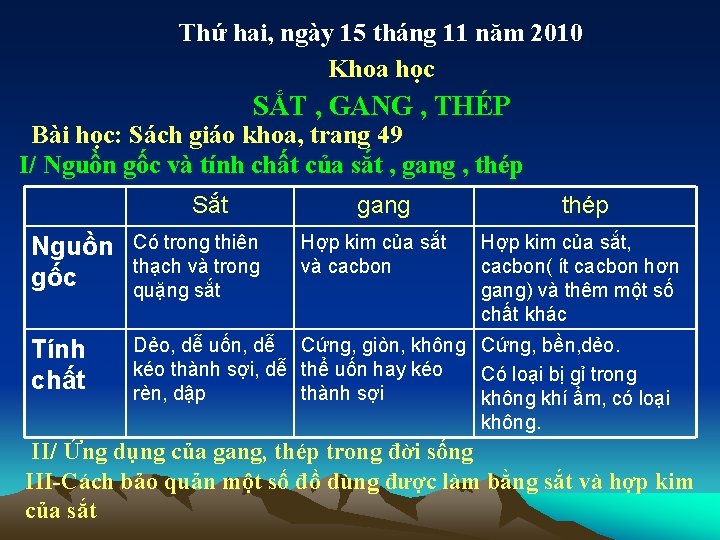 Thứ hai, ngày 15 tháng 11 năm 2010

Khoa học

SẮT , GANG , THÉP

Bài học: Sách giáo khoa, trang 49

I/ Nguồn gốc và tính chất của sắt , gang , thép

| | Sắt | gang | thép |
|---|---|---|---|
| Nguồn gốc | Có trong thiên thạch và trong quặng sắt | Hợp kim của sắt và cacbon | Hợp kim của sắt, cacbon( ít cacbon hơn gang) và thêm một số chất khác |
| Tính chất | Dẻo, dễ uốn, dễ kéo thành sợi, dễ rèn, dập | Cứng, giòn, không thể uốn hay kéo thành sợi | Cứng, bền,dẻo. Có loại bị gỉ trong không khí ẩm, có loại không. |

II/ Ứng dụng của gang, thép trong đời sống

III-Cách bảo quản một số đồ dùng được làm bằng sắt và hợp kim của sắt